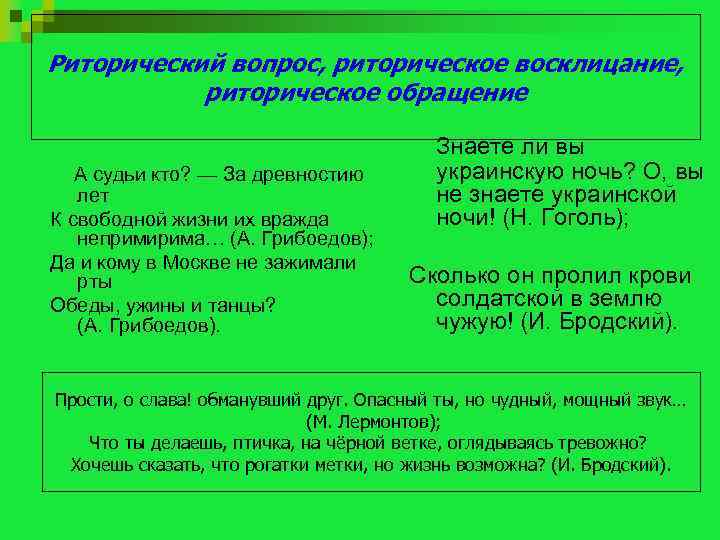 Риторический вопрос, риторическое восклицание, риторическое обращение

А судьи кто? — За древностию лет
К свободной жизни их вражда непримирима… (А. Грибоедов);
Да и кому в Москве не зажимали рты
Обеды, ужины и танцы? (А. Грибоедов).

Знаете ли вы украинскую ночь? О, вы не знаете украинской ночи! (Н. Гоголь);

Сколько он пролил крови солдатской в землю чужую! (И. Бродский).

Прости, о слава! обманувший друг. Опасный ты, но чудный, мощный звук… (М. Лермонтов);
Что ты делаешь, птичка, на чёрной ветке, оглядываясь тревожно?
Хочешь сказать, что рогатки метки, но жизнь возможна? (И. Бродский).